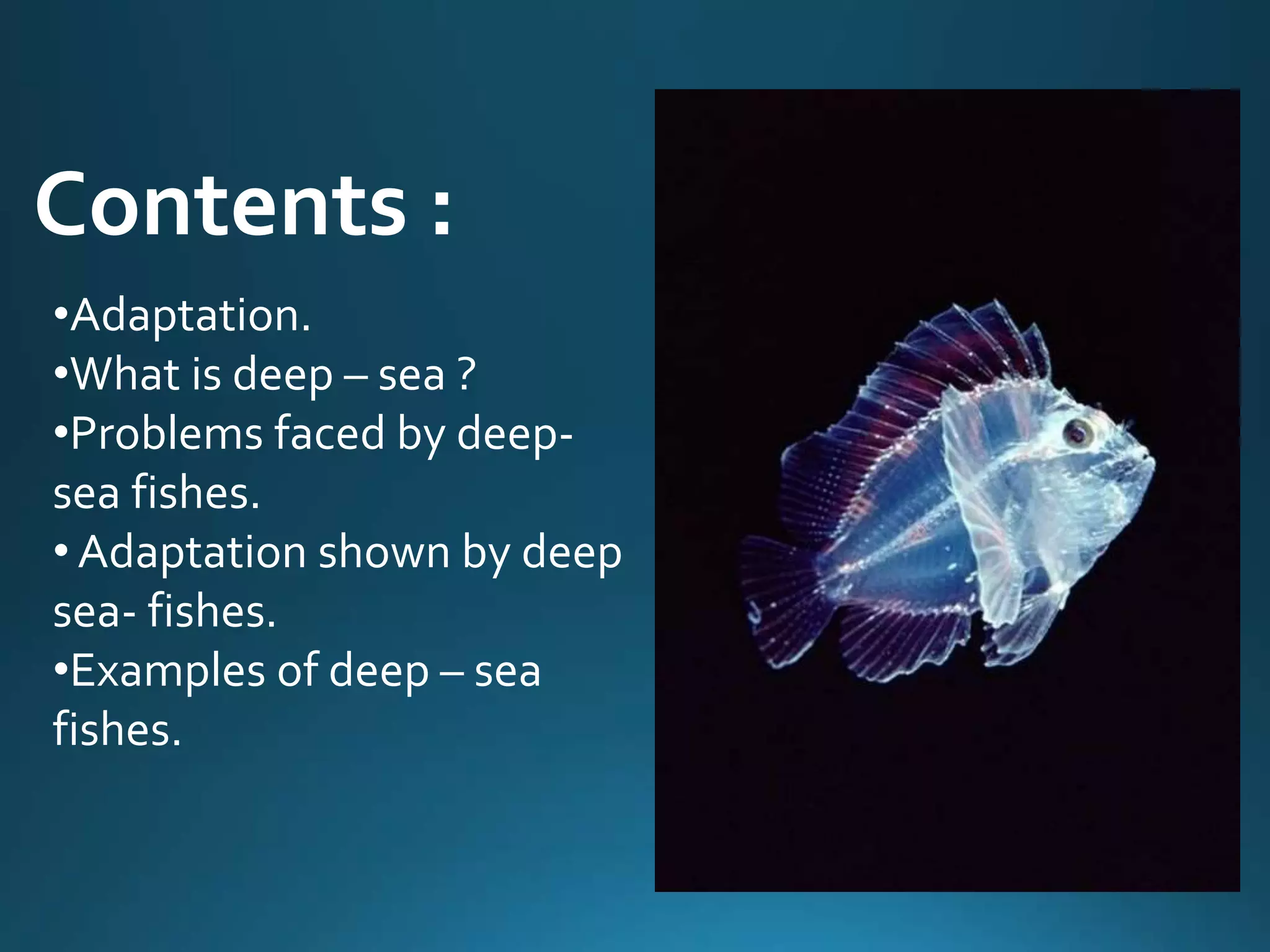 Contents :

•Adaptation.
•What is deep – sea ?
•Problems faced by deep-sea fishes.
• Adaptation shown by deep sea- fishes.
•Examples of deep – sea fishes.